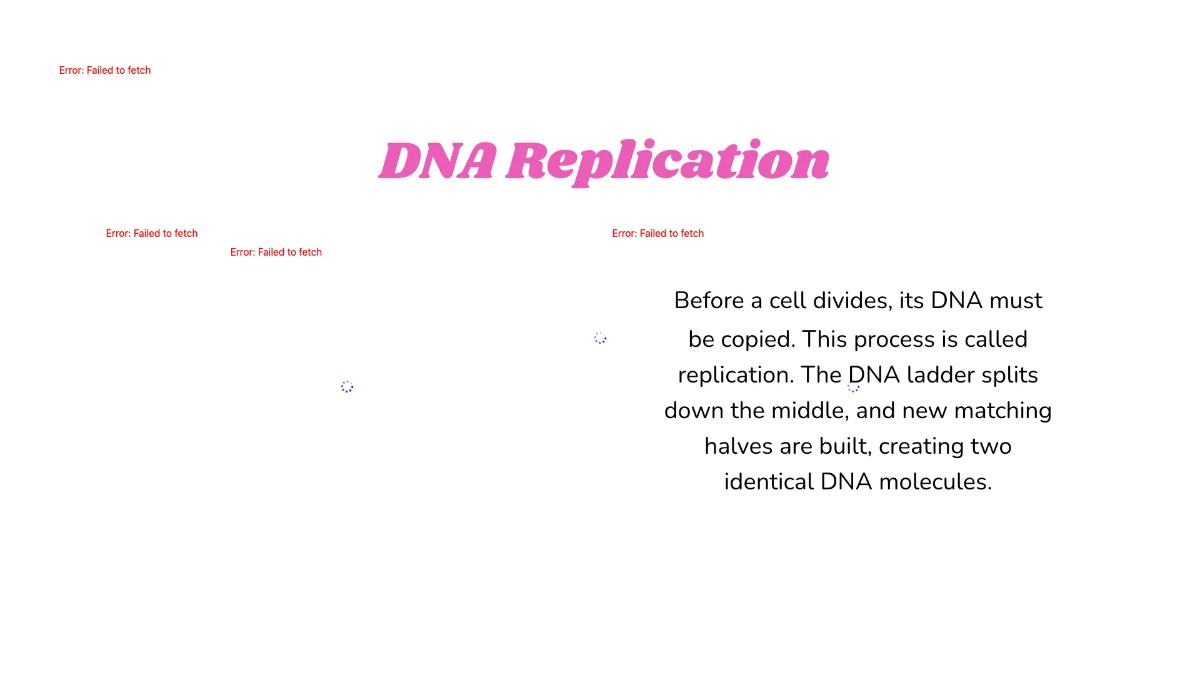 Error: Failed to fetch

DNA Replication

Error: Failed to fetch

Error: Failed to fetch

Error: Failed to fetch

Before a cell divides, its DNA must be copied. This process is called replication. The DNA ladder splits down the middle, and new matching halves are built, creating two identical DNA molecules.